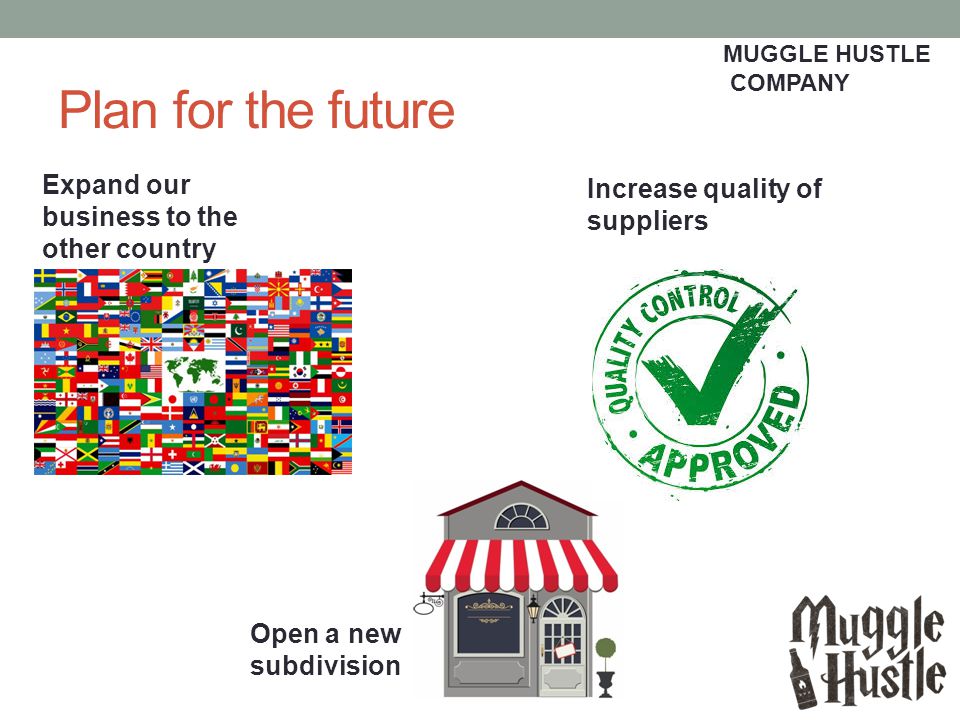 MUGGLE HUSTLE COMPANY

Plan for the future

Expand our business to the other country

Increase quality of suppliers

QUALITY CONTROL

APPROVED

Open a new subdivision

Muggle Hustle